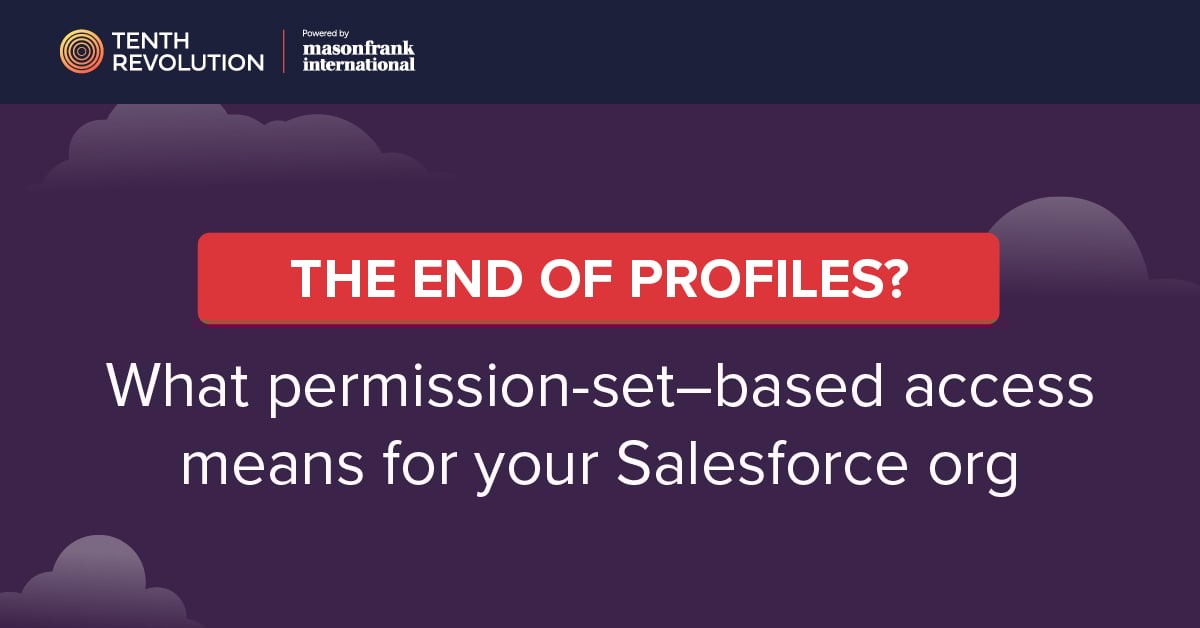 TENTH REVOLUTION

Powered by masonfrank international

THE END OF PROFILES?

What permission-set–based access means for your Salesforce org